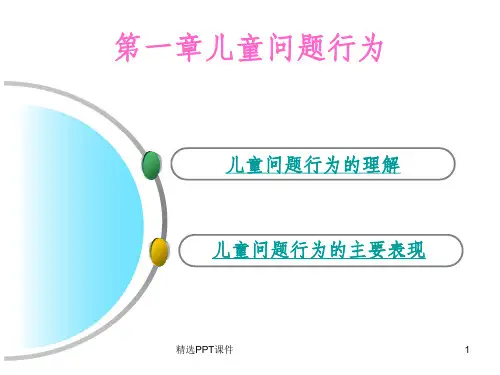 第一章儿童问题行为

儿童问题行为的理解

儿童问题行为的主要表现

精选PPT课件

1